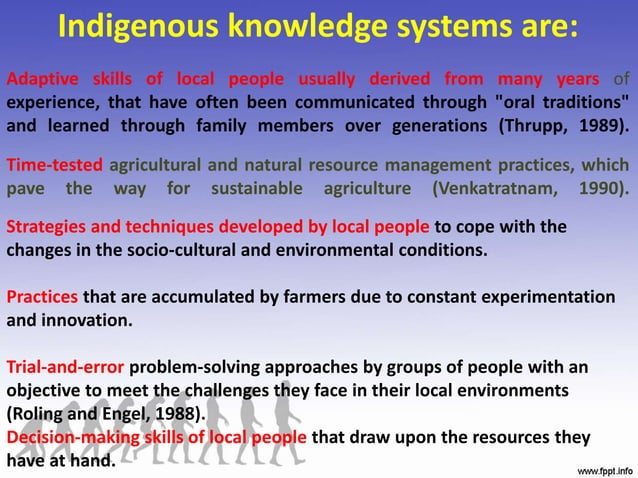 Indigenous knowledge systems are:

Adaptive skills of local people usually derived from many years of experience, that have often been communicated through "oral traditions" and learned through family members over generations (Thrupp, 1989).

Time-tested agricultural and natural resource management practices, which pave the way for sustainable agriculture (Venkatratnam, 1990).

Strategies and techniques developed by local people to cope with the changes in the socio-cultural and environmental conditions.

Practices that are accumulated by farmers due to constant experimentation and innovation.

Trial-and-error problem-solving approaches by groups of people with an objective to meet the challenges they face in their local environments (Roling and Engel, 1988).
Decision-making skills of local people that draw upon the resources they have at hand.

www.fppt.info